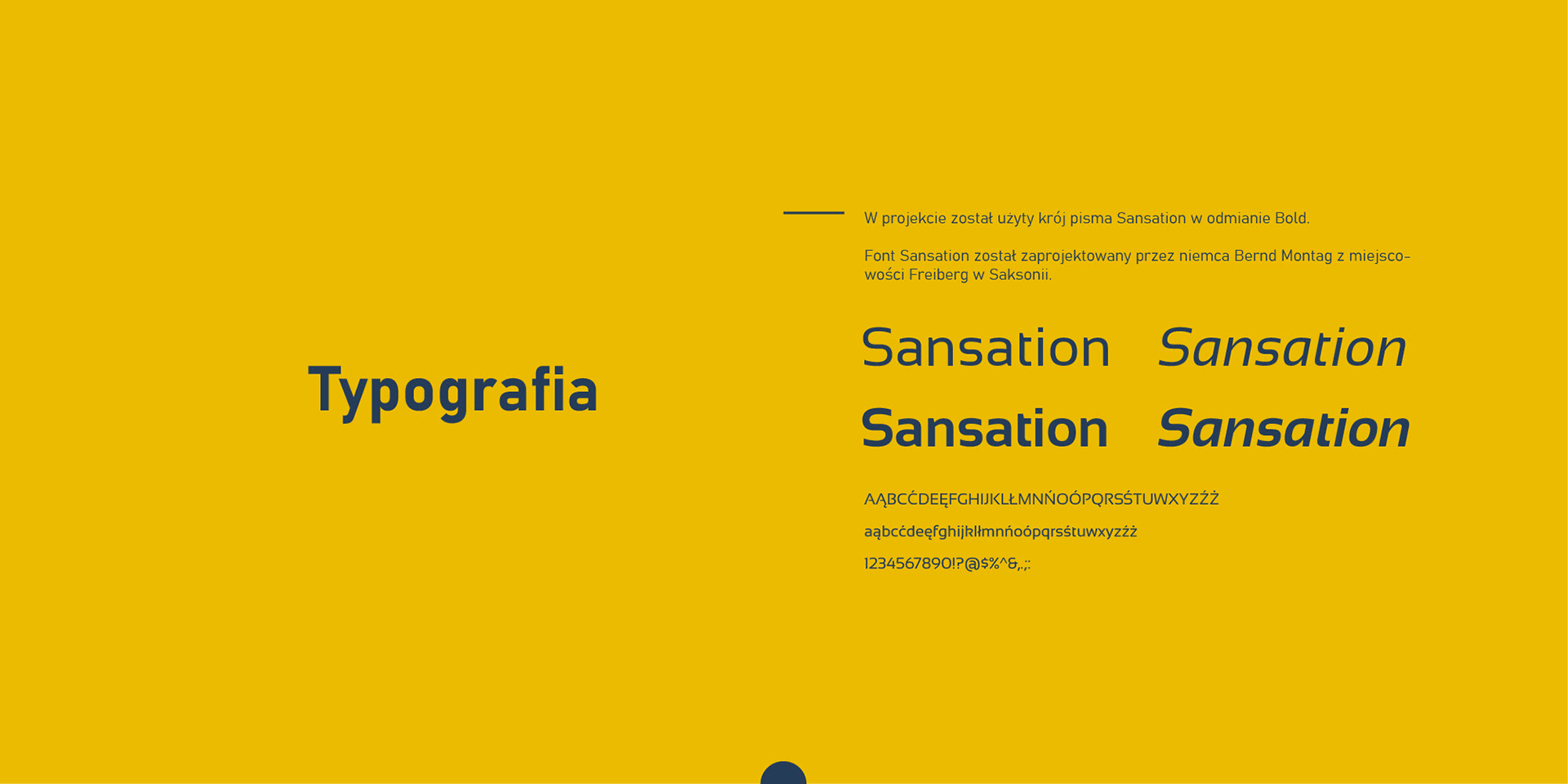 Typografia

W projekcie został użyty krój pisma Sansation w odmianie Bold.

Font Sansation został zaprojektowany przez niemca Bernd Montag z miejscowości Freiberg w Saksonii.

Sansation Sansation
Sansation Sansation

AĄBCĆDEĘFGHIJKLŁMNŃOÓPQRSŚTUWXYZŹŻ
aąbcćdeęfghijklłmnńoópqrsśtuwxyzźż
1234567890!?@$%^&,.;: